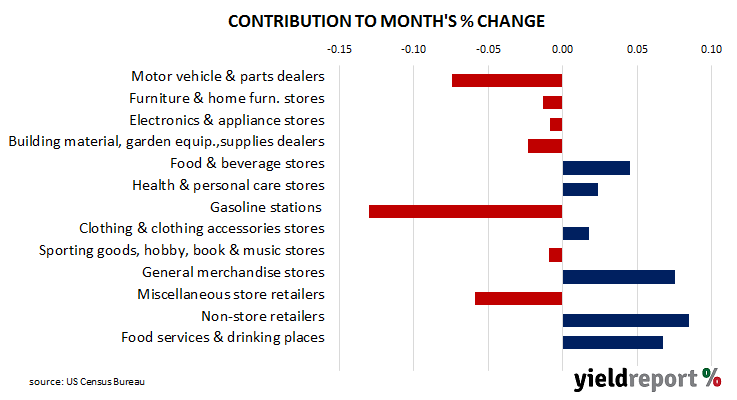 CONTRIBUTION TO MONTH'S % CHANGE

-0.15
-0.10
-0.05
0.00
0.05
0.10

Motor vehicle & parts dealers
Furniture & home furn. stores
Electronics & appliance stores
Building material, garden equip.,supplies dealers
Food & beverage stores
Health & personal care stores
Gasoline stations
Clothing & clothing accessories stores
Sporting goods, hobby, book & music stores
General merchandise stores
Miscellaneous store retailers
Non-store retailers
Food services & drinking places

source: US Census Bureau

yieldreport %